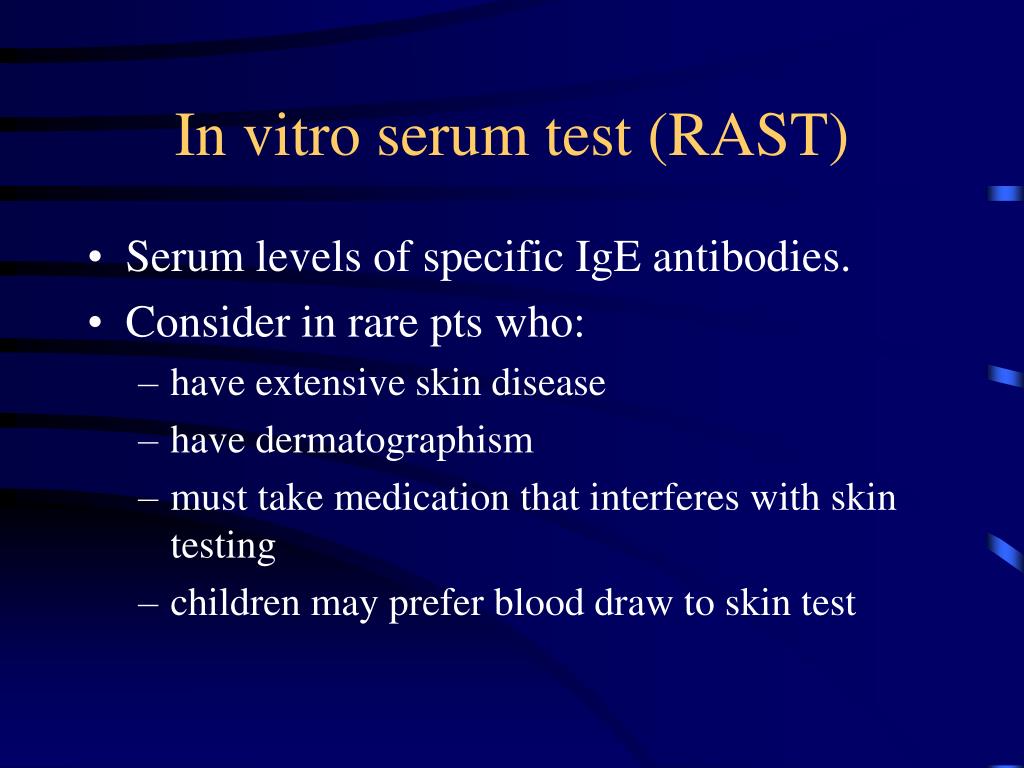 In vitro serum test (RAST)

• Serum levels of specific IgE antibodies.
• Consider in rare pts who:
– have extensive skin disease
– have dermatographism
– must take medication that interferes with skin testing
– children may prefer blood draw to skin test